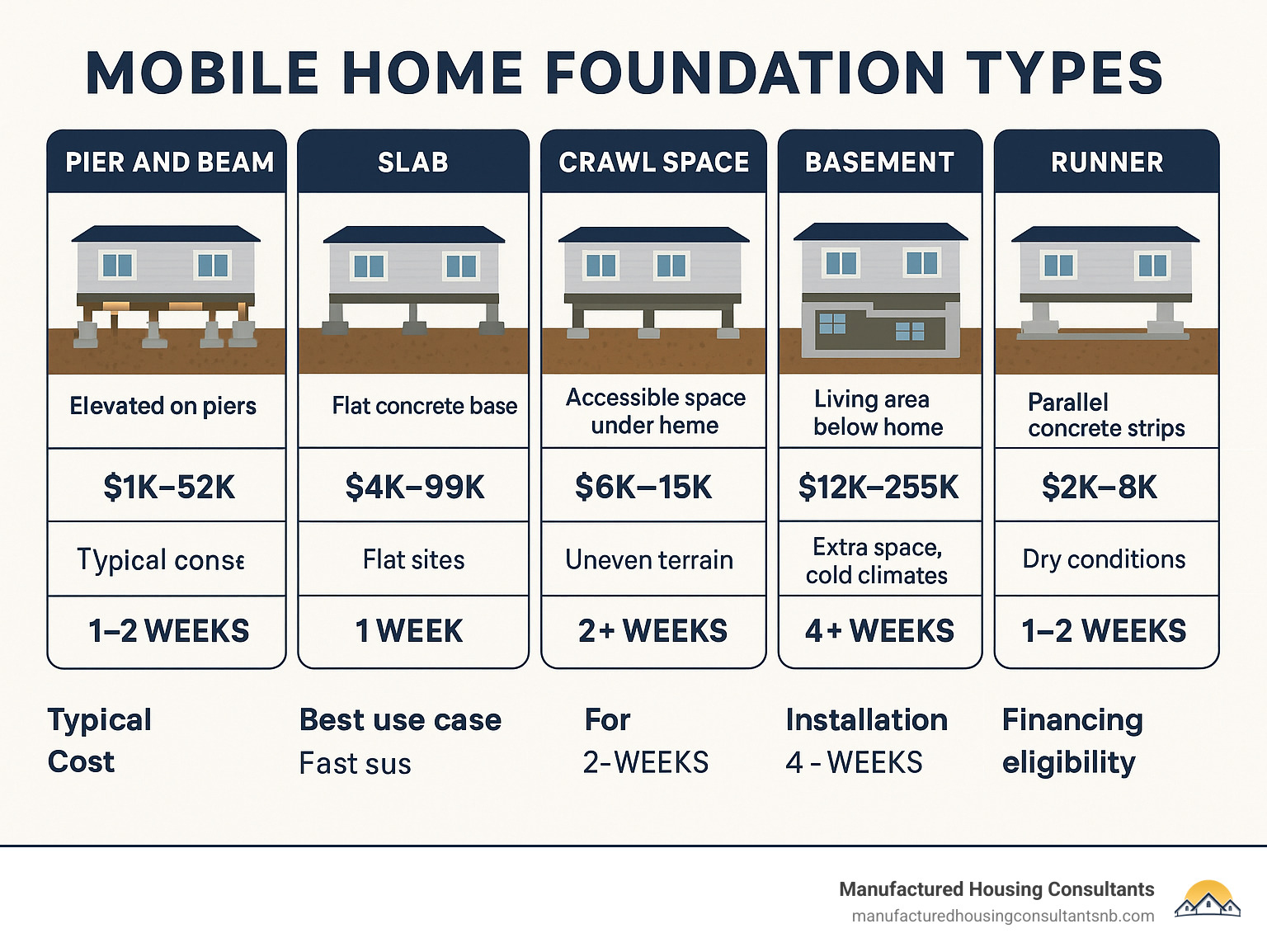 MOBILE HOME FOUNDATION TYPES

| PIER AND BEAM | SLAB | CRAWL SPACE | BASEMENT | RUNNER |
|---|---|---|---|---|
| Elevated on piers | Flat concrete base | Accessible space under heme | Living area below home | Parallel concrete strips |
| \$1K–52K | \$4K–99K | \$6K–15K | \$12K–255K | \$2K–8K |
| Typical conse | Flat sites | Uneven terrain | Extra space, cold climates | Dry conditions |
| 1–2 WEEKS | 1 WEEK | 2+ WEEKS | 4+ WEEKS | 1–2 WEEKS |

Typical Cost

Best use case
Fast sus

For
2-WEEKS

Installation
4 - WEEKS

Financing eligibility

Manufactured Housing Consultants
manufacturedhousingconsultantsnb.com